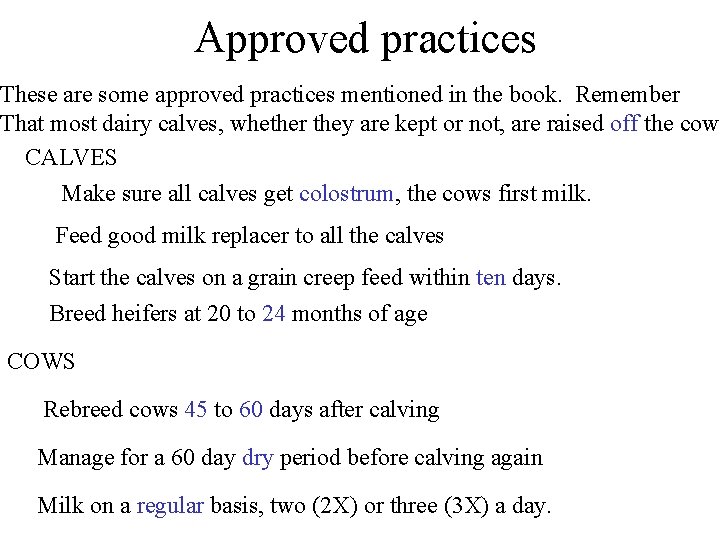 Approved practices

These are some approved practices mentioned in the book. Remember That most dairy calves, whether they are kept or not, are raised off the cow

CALVES

Make sure all calves get colostrum, the cows first milk.

Feed good milk replacer to all the calves

Start the calves on a grain creep feed within ten days.

Breed heifers at 20 to 24 months of age

COWS

Rebreed cows 45 to 60 days after calving

Manage for a 60 day dry period before calving again

Milk on a regular basis, two (2X) or three (3X) a day.